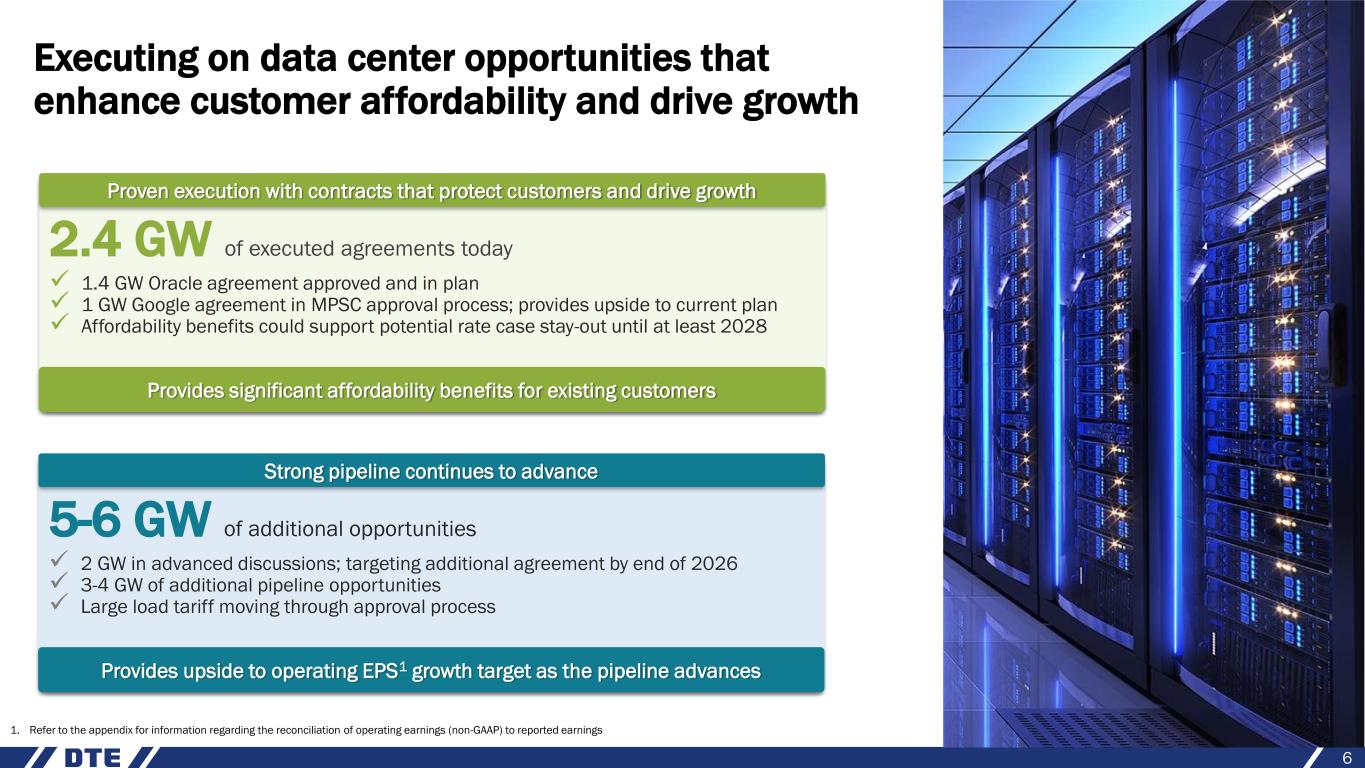 Executing on data center opportunities that enhance customer affordability and drive growth

Proven execution with contracts that protect customers and drive growth

2.4 GW of executed agreements today

✓ 1.4 GW Oracle agreement approved and in plan
✓ 1 GW Google agreement in MPSC approval process; provides upside to current plan
✓ Affordability benefits could support potential rate case stay-out until at least 2028

Provides significant affordability benefits for existing customers

Strong pipeline continues to advance

5-6 GW of additional opportunities

✓ 2 GW in advanced discussions; targeting additional agreement by end of 2026
✓ 3-4 GW of additional pipeline opportunities
✓ Large load tariff moving through approval process

Provides upside to operating EPS$^1$ growth target as the pipeline advances

1. Refer to the appendix for information regarding the reconciliation of operating earnings (non-GAAP) to reported earnings

DTE

6